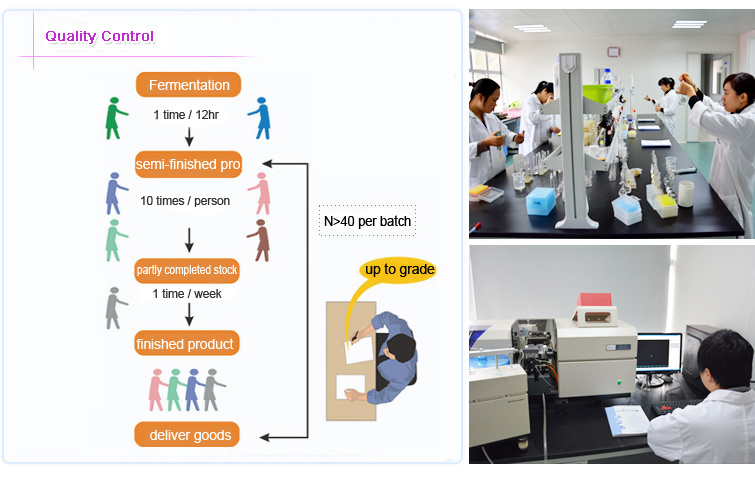 Quality Control

Fermentation

1 time / 12hr

semi-finished pro.

10 times / person

partly completed stock

1 time / week

finished product

deliver goods

N>40 per batch

up to grade